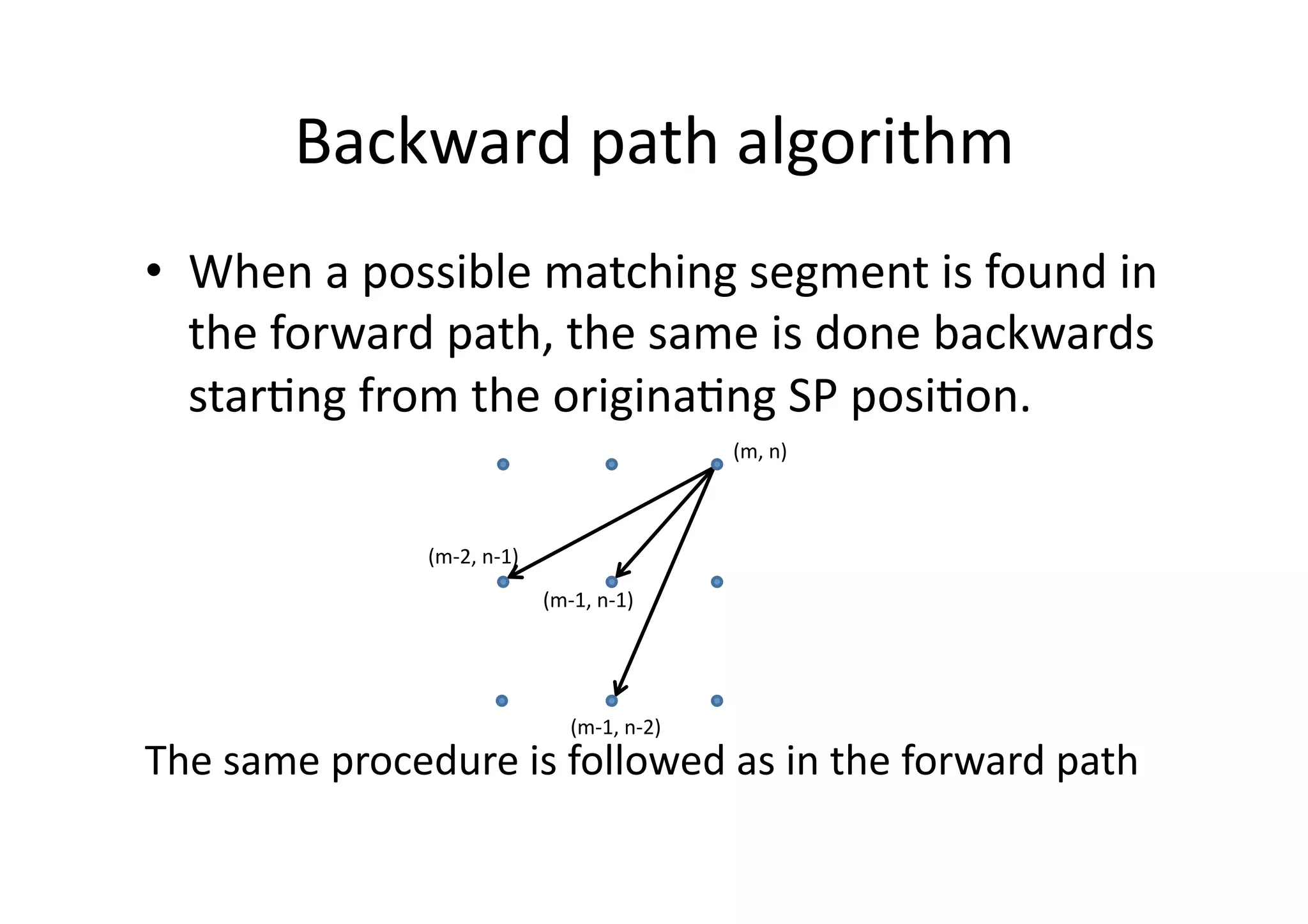 Backward path algorithm

• When a possible matching segment is found in the forward path, the same is done backwards starting from the originating SP position.

(m, n)

(m-2, n-1)

(m-1, n-1)

(m-1, n-2)

The same procedure is followed as in the forward path